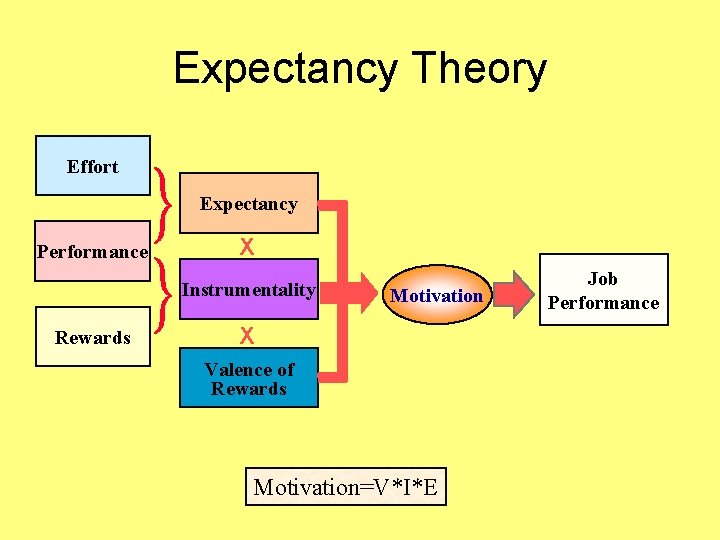 Expectancy Theory

Effort

Performance

Rewards

Expectancy

X

Instrumentality

X

Valence of Rewards

Motivation

Job Performance

Motivation=V*I*E